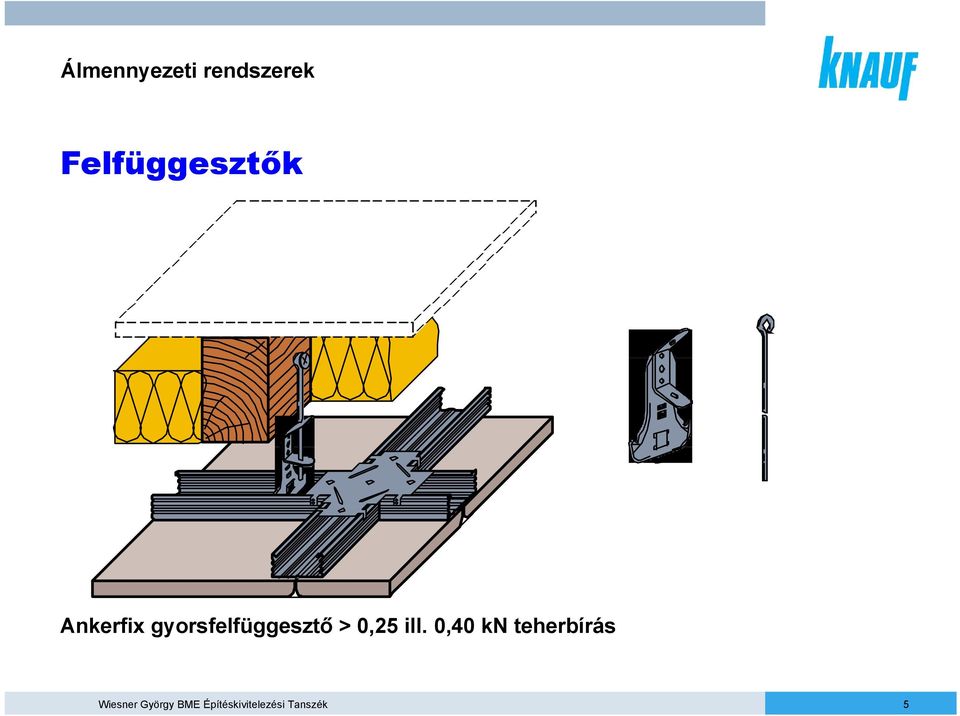 Álmennyezeti rendszerek

KNAUF

Felfüggesztők

Ankerfix gyorsfelfüggesztő > 0,25 ill. 0,40 kN teherbírás

Wiesner György BME Építéskivitelezési Tanszék

5